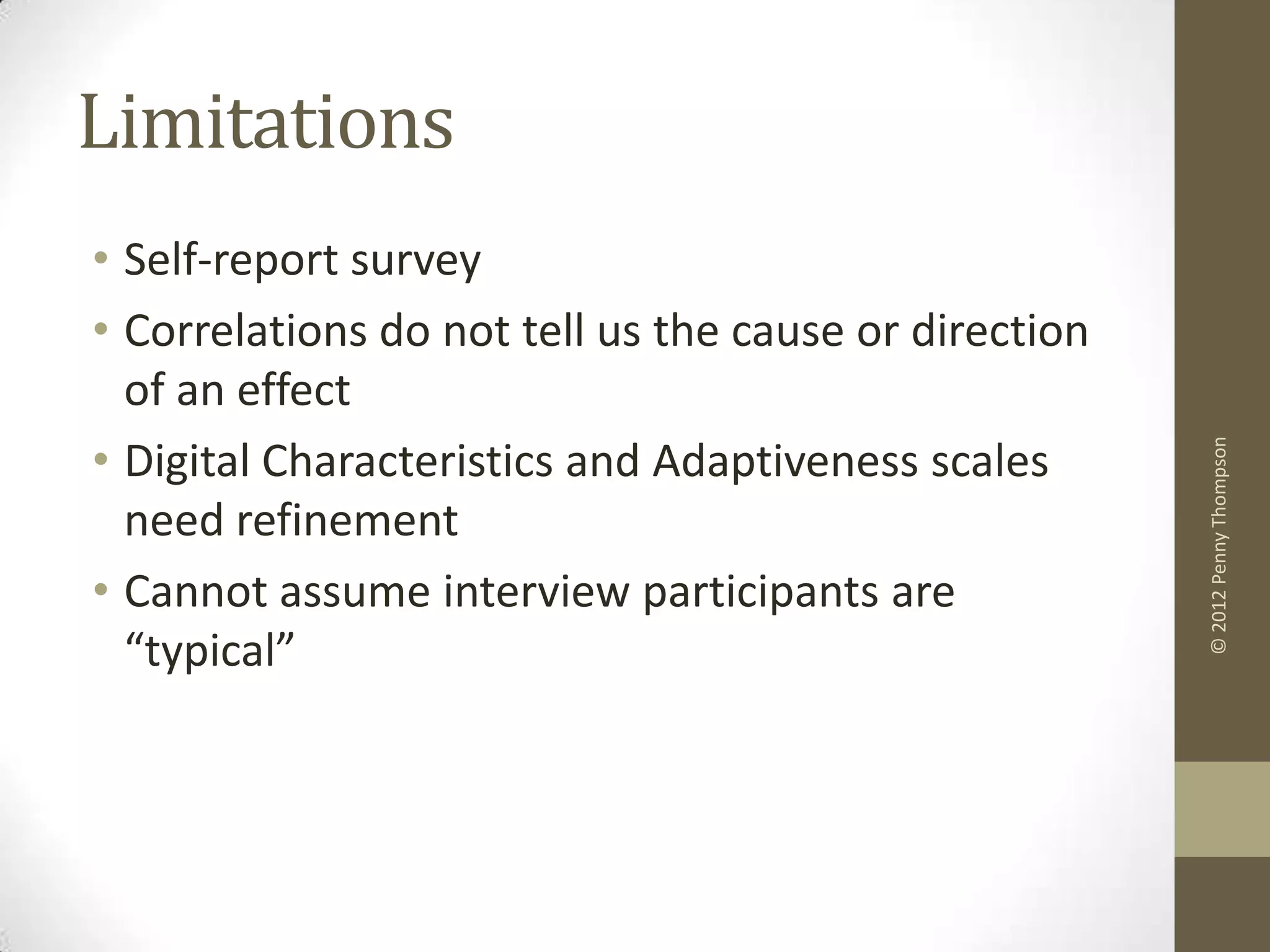 Limitations

• Self-report survey
• Correlations do not tell us the cause or direction of an effect
• Digital Characteristics and Adaptiveness scales need refinement
• Cannot assume interview participants are “typical”

© 2012 Penny Thompson